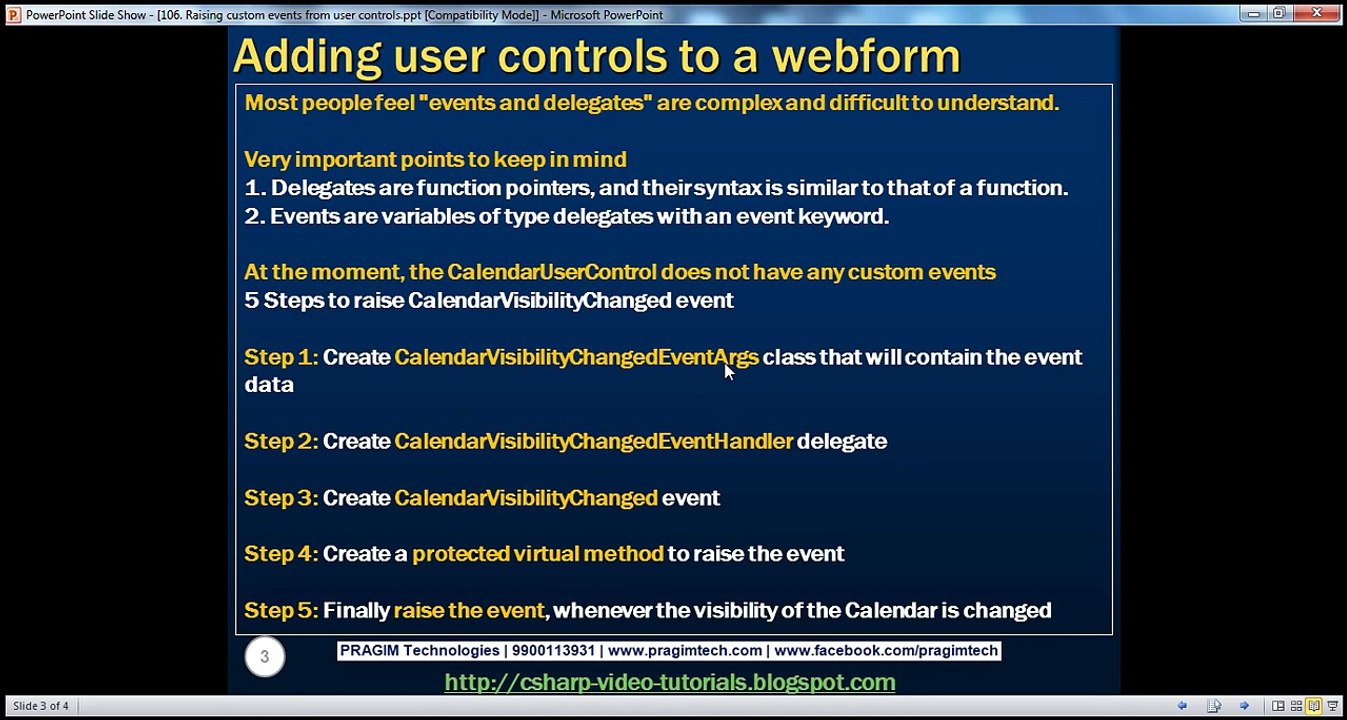 PowerPoint Slide Show - [106. Raising custom events from user controls.ppt [Compatibility Mode]] - Microsoft PowerPoint

Adding user controls to a webform

Most people feel "events and delegates" are complex and difficult to understand.

Very important points to keep in mind
1. Delegates are function pointers, and their syntax is similar to that of a function.
2. Events are variables of type delegates with an event keyword.

At the moment, the CalendarUserControl does not have any custom events
5 Steps to raise CalendarVisibilityChanged event

Step 1: Create CalendarVisibilityChangedEventArgs class that will contain the event data

Step 2: Create CalendarVisibilityChangedEventHandler delegate

Step 3: Create CalendarVisibilityChanged event

Step 4: Create a protected virtual method to raise the event

Step 5: Finally raise the event, whenever the visibility of the Calendar is changed

3

PRAGIM Technologies | 9900113931 | www.pragimtech.com | www.facebook.com/pragimtech

http://csharp-video-tutorials.blogspot.com

Slide 3 of 4